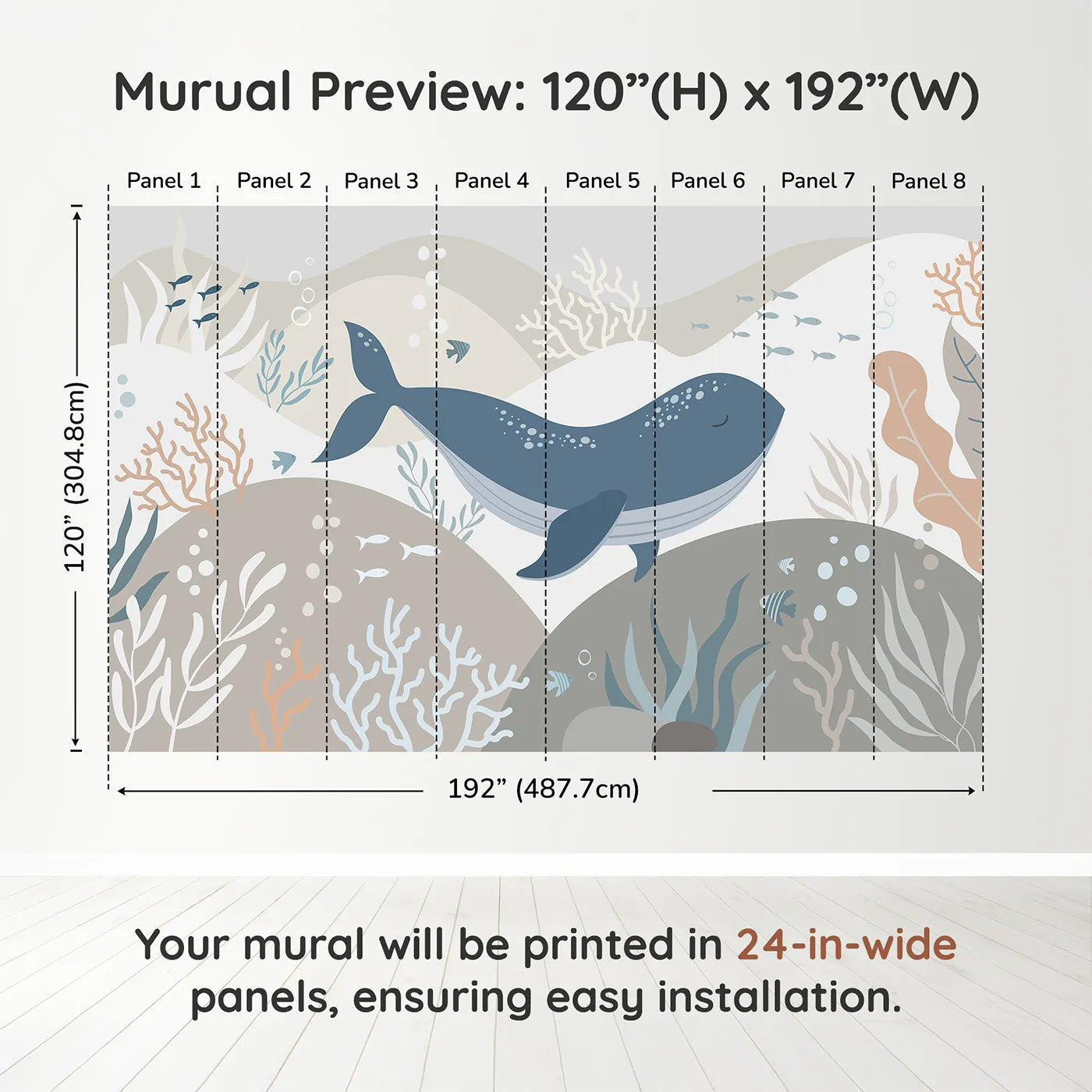 Murual Preview: 120”(H) x 192”(W)

Panel 1 Panel 2 Panel 3 Panel 4 Panel 5 Panel 6 Panel 7 Panel 8

120” (304.8cm)

192” (487.7cm)

Your mural will be printed in 24-in-wide panels, ensuring easy installation.